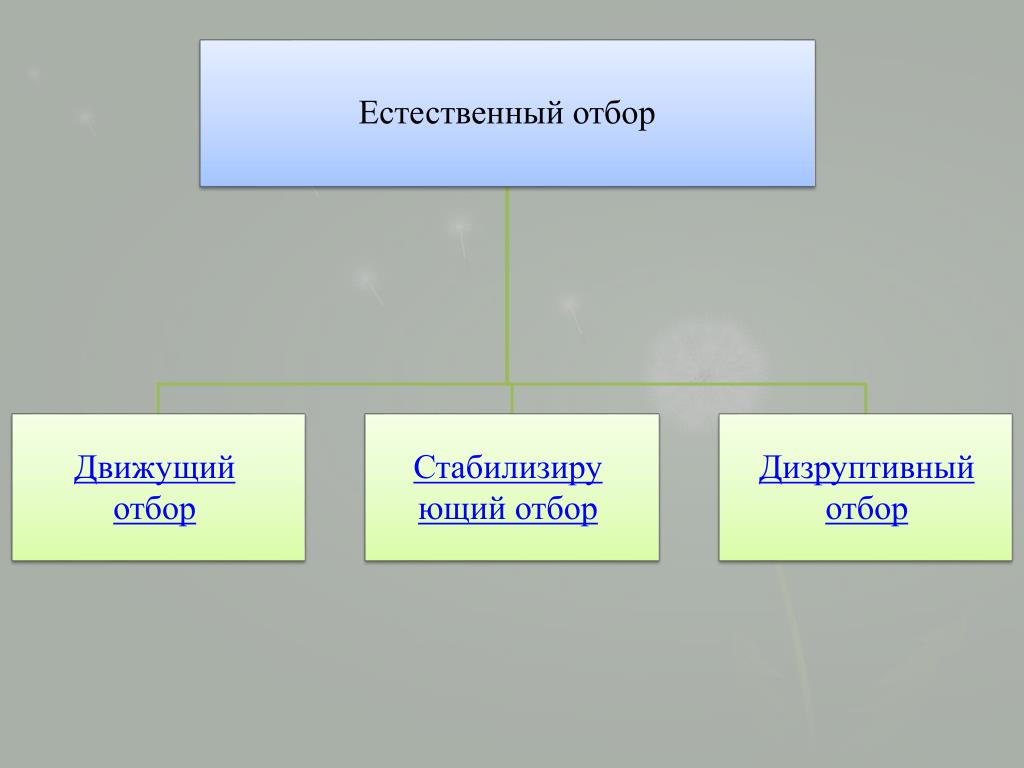 Естественный отбор

Движущий отбор

Стабилизирующий отбор

Дизруптивный отбор